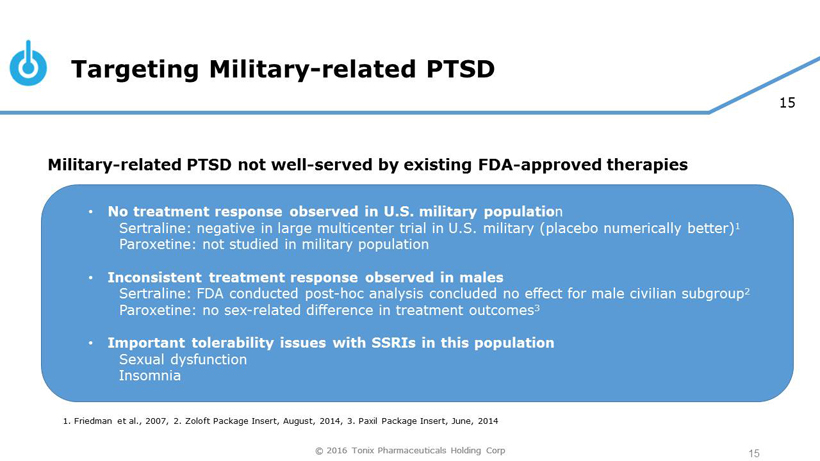 Targeting Military-related PTSD

15

Military-related PTSD not well-served by existing FDA-approved therapies

• No treatment response observed in U.S. military population
Sertraline: negative in large multicenter trial in U.S. military (placebo numerically better)$^1$
Paroxetine: not studied in military population

• Inconsistent treatment response observed in males
Sertraline: FDA conducted post-hoc analysis concluded no effect for male civilian subgroup$^2$
Paroxetine: no sex-related difference in treatment outcomes$^3$

• Important tolerability issues with SSRIs in this population
Sexual dysfunction
Insomnia

1. Friedman et al., 2007, 2. Zoloft Package Insert, August, 2014, 3. Paxil Package Insert, June, 2014

© 2016 Tonix Pharmaceuticals Holding Corp

15